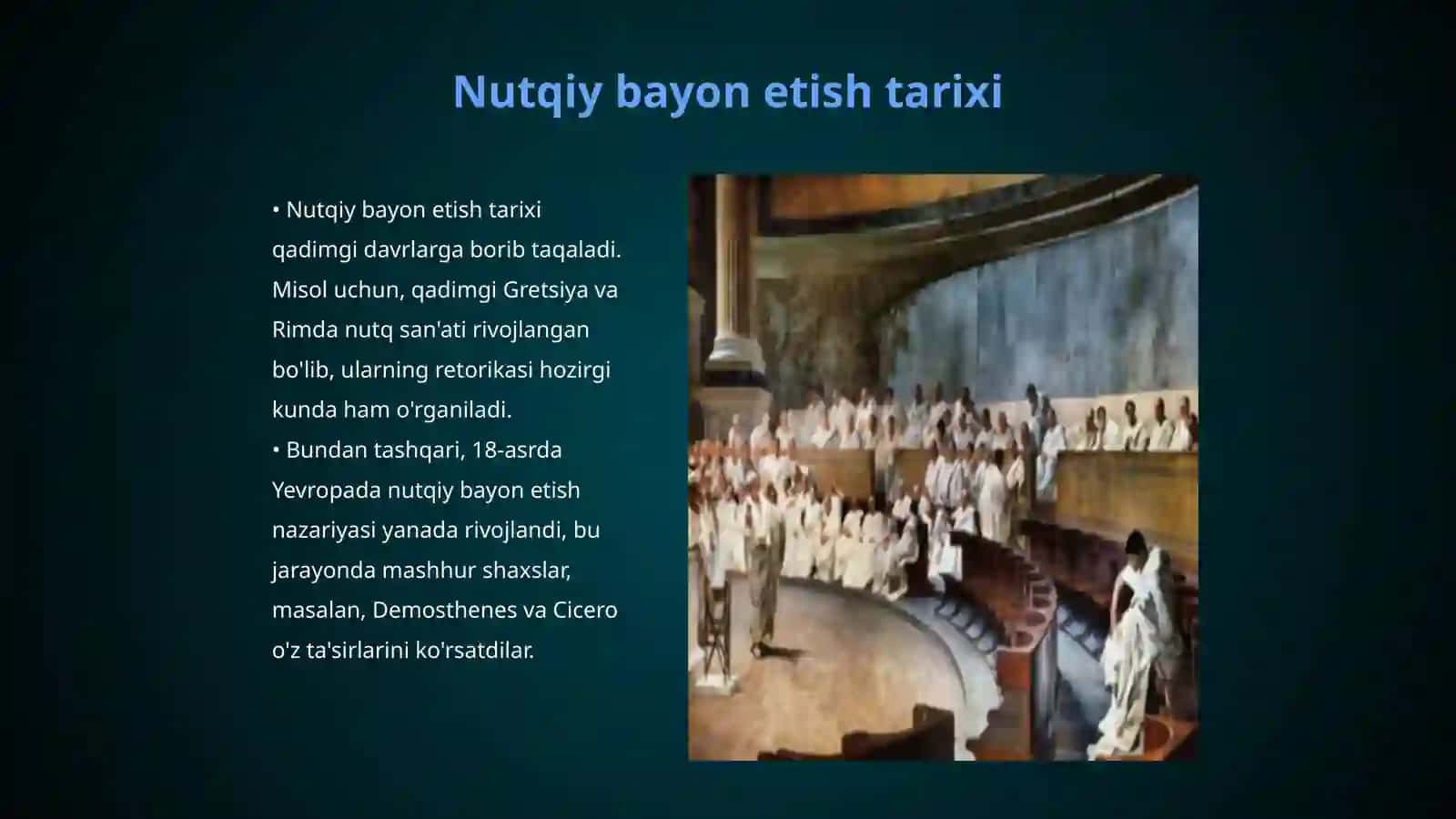 Nutqiy bayon etish tarixi

• Nutqiy bayon etish tarixi qadimgi davrlarga borib taqaladi. Misol uchun, qadimgi Gretsiya va Rimda nutq san'ati rivojlangan bo'lib, ularning retorikasi hozirgi kunda ham o'rganiladi.
• Bundan tashqari, 18-asrda Yevropada nutqiy bayon etish nazariyasi yanada rivojlandi, bu jarayonda mashhur shaxslar, masalan, Demosthenes va Cicero o'z ta'sirlarini ko'rsatdilar.